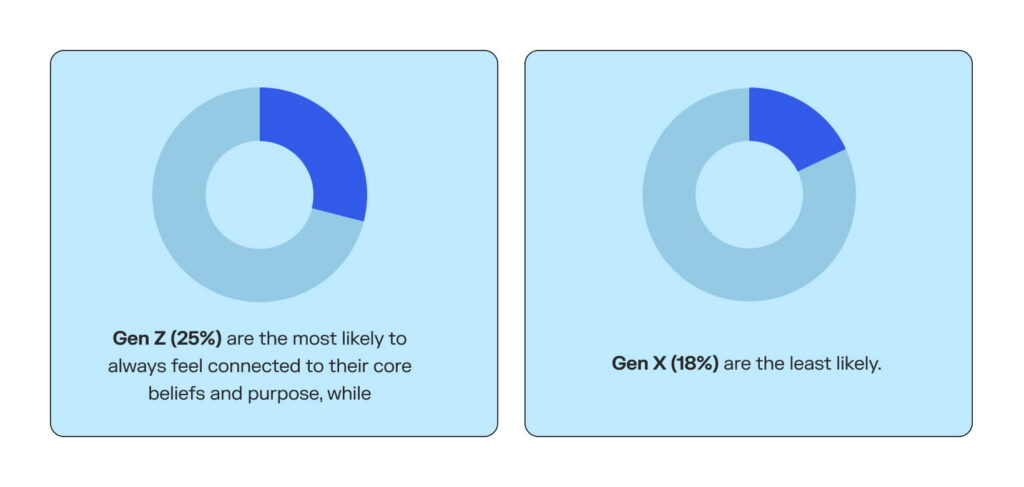 Gen Z (25%) are the most likely to always feel connected to their core beliefs and purpose, while

Gen X (18%) are the least likely.